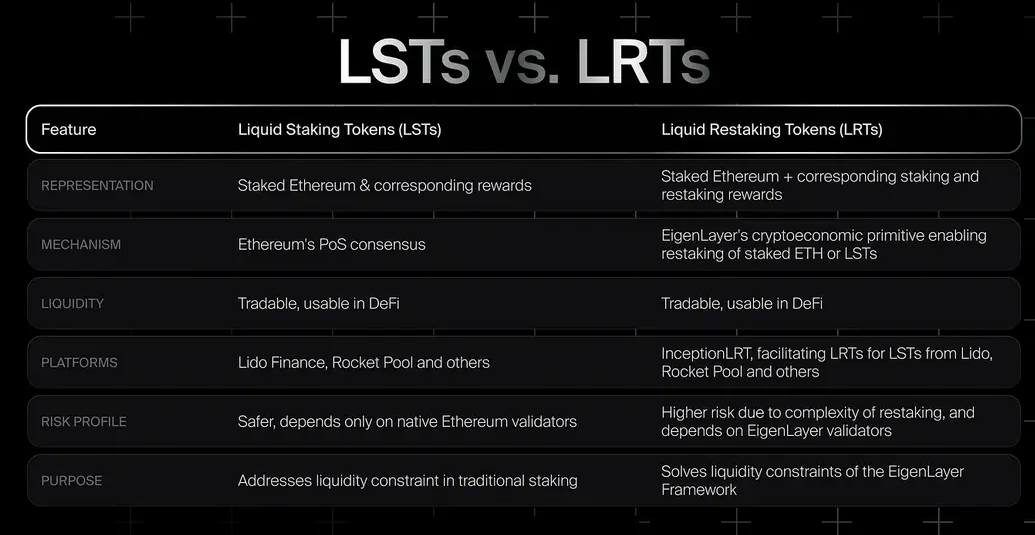 LSTs vs. LRTs

| Feature | Liquid Staking Tokens (LSTs) | Liquid Restaking Tokens (LRTs) |
|---|---|---|
| REPRESENTATION | Staked Ethereum & corresponding rewards | Staked Ethereum + corresponding staking and restaking rewards |
| MECHANISM | Ethereum's PoS consensus | EigenLayer's cryptoeconomic primitive enabling restaking of staked ETH or LSTs |
| LIQUIDITY | Tradable, usable in DeFi | Tradable, usable in DeFi |
| PLATFORMS | Lido Finance, Rocket Pool and others | InceptionLRT, facilitating LRTs for LSTs from Lido, Rocket Pool and others |
| RISK PROFILE | Safer, depends only on native Ethereum validators | Higher risk due to complexity of restaking, and depends on EigenLayer validators |
| PURPOSE | Addresses liquidity constraint in traditional staking | Solves liquidity constraints of the EigenLayer Framework |